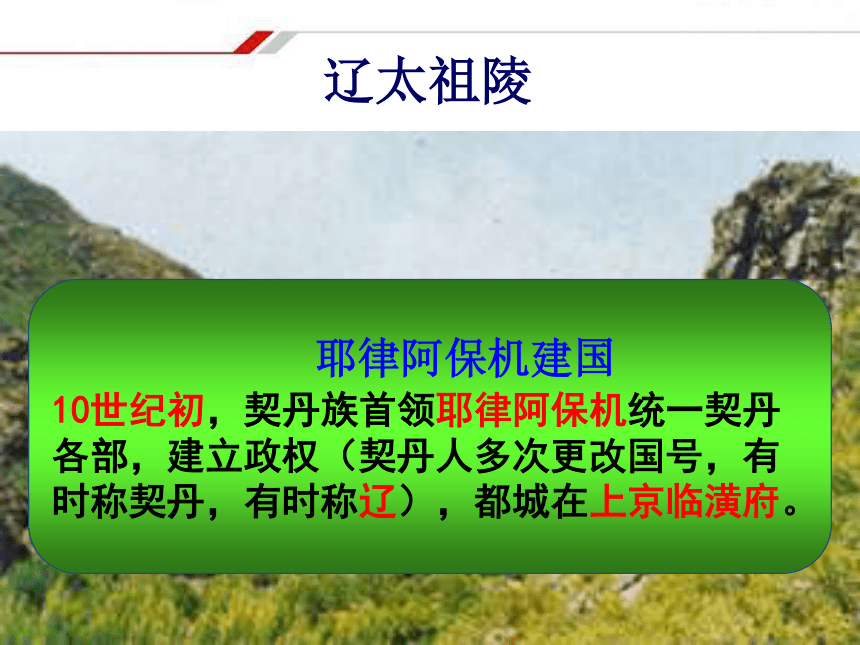 辽太祖陵

耶律阿保机建国

10世纪初，契丹族首领耶律阿保机统一契丹各部，建立政权（契丹人多次更改国号，有时称契丹，有时称辽），都城在上京临潢府。